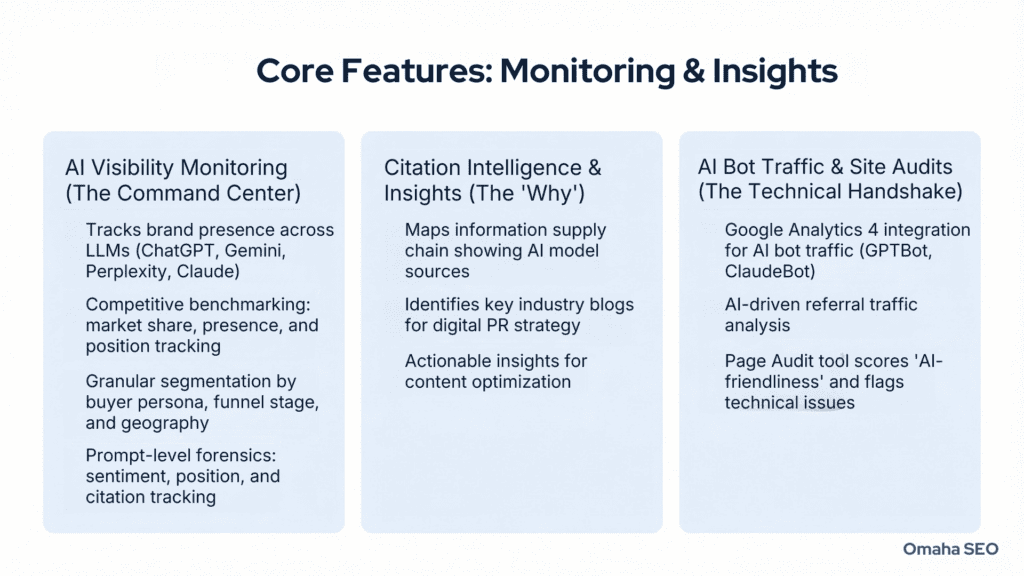 Core Features: Monitoring & Insights

AI Visibility Monitoring (The Command Center)

Tracks brand presence across LLMs (ChatGPT, Gemini, Perplexity, Claude)

Competitive benchmarking: market share, presence, and position tracking

Granular segmentation by buyer persona, funnel stage, and geography

Prompt-level forensics: sentiment, position, and citation tracking

Citation Intelligence & Insights (The 'Why')

Maps information supply chain showing AI model sources

Identifies key industry blogs for digital PR strategy

Actionable insights for content optimization

AI Bot Traffic & Site Audits (The Technical Handshake)

Google Analytics 4 integration for AI bot traffic (GPTBot, ClaudeBot)

AI-driven referral traffic analysis

Page Audit tool scores 'AI-friendliness' and flags technical issues

Omaha SEO